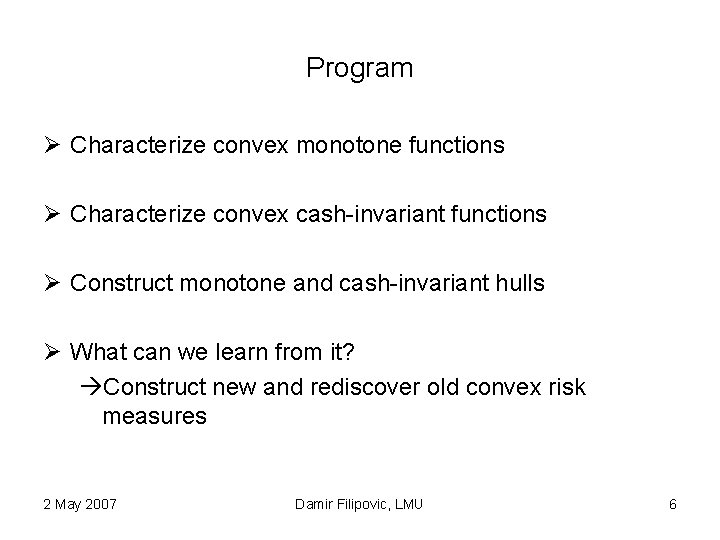 Program

➢ Characterize convex monotone functions

➢ Characterize convex cash-invariant functions

➢ Construct monotone and cash-invariant hulls

➢ What can we learn from it?
→Construct new and rediscover old convex risk measures

2 May 2007

Damir Filipovic, LMU

6